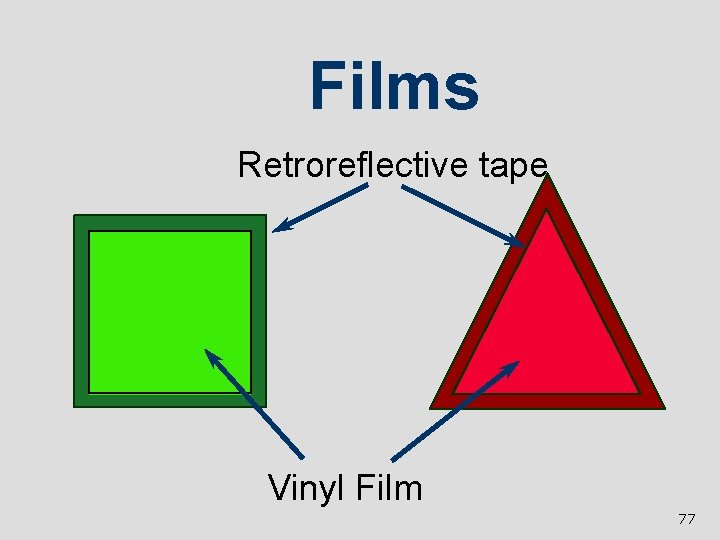 Films

Retroreflective tape

Vinyl Film

77